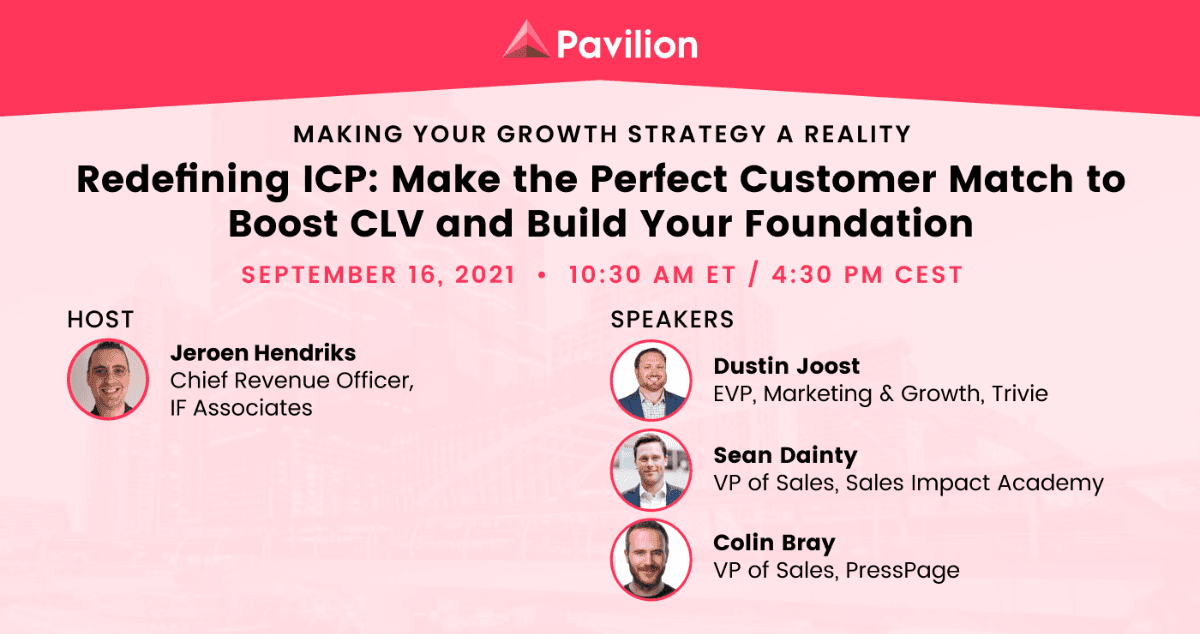 Pavilion

MAKING YOUR GROWTH STRATEGY A REALITY

Redefining ICP: Make the Perfect Customer Match to Boost CLV and Build Your Foundation

SEPTEMBER 16, 2021 • 10:30 AM ET / 4:30 PM CEST

HOST

Jeroen Hendriks
Chief Revenue Officer, IF Associates

SPEAKERS

Dustin Joost
EVP, Marketing & Growth, Trivie

Sean Dainty
VP of Sales, Sales Impact Academy

Colin Bray
VP of Sales, PressPage